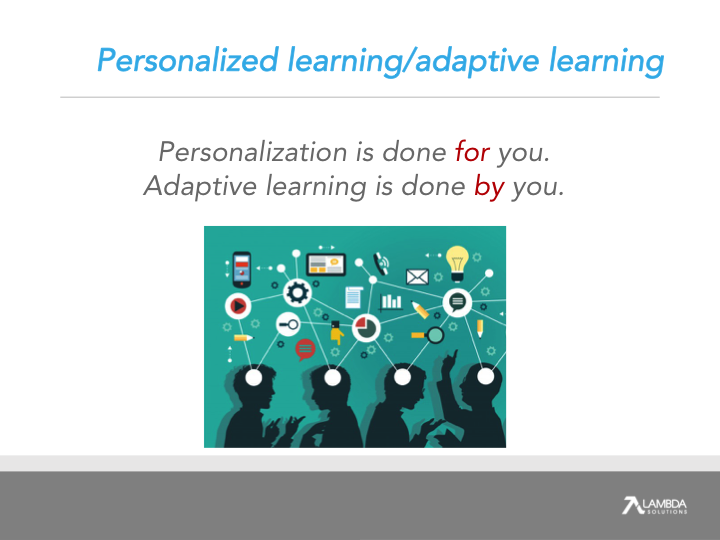 Personalized learning/adaptive learning

Personalization is done for you.
Adaptive learning is done by you.

LAMBDA SOLUTIONS